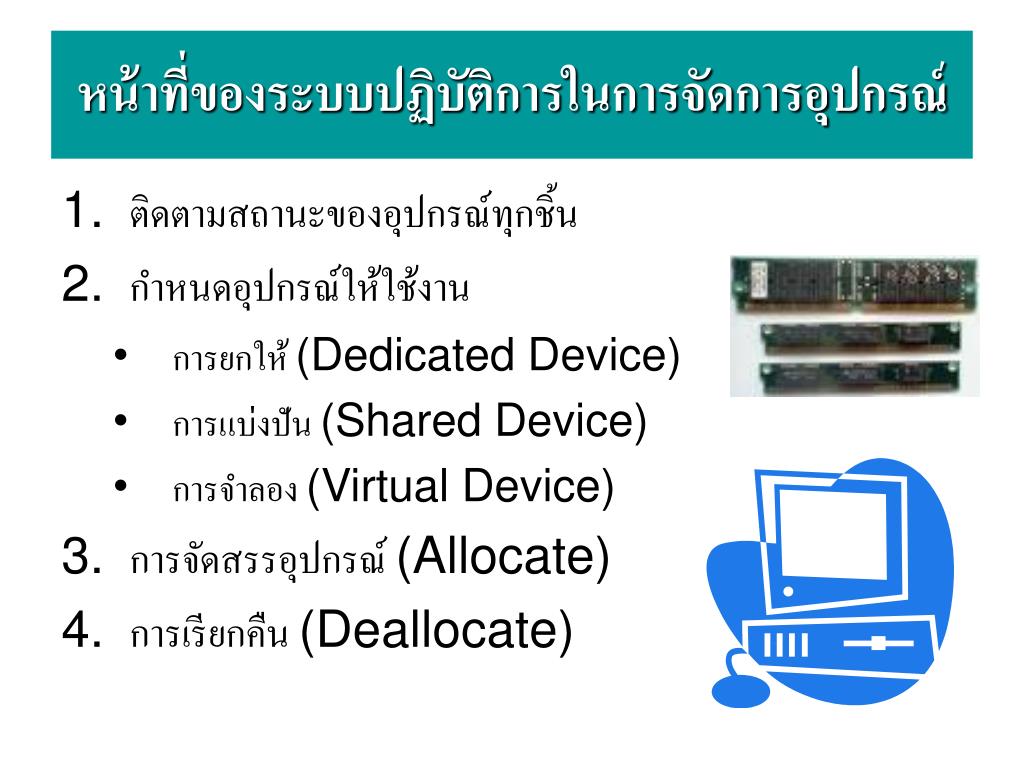 หน้าที่ของระบบปฏิบัติการในการจัดการอุปกรณ์

1. ติดตามสถานะของอุปกรณ์ทุกชิ้น
2. กำหนดอุปกรณ์ให้ใช้งาน
 • การยกให้ (Dedicated Device)
 • การแบ่งปัน (Shared Device)
 • การจำลอง (Virtual Device)
3. การจัดสรรอุปกรณ์ (Allocate)
4. การเรียกคืน (Deallocate)